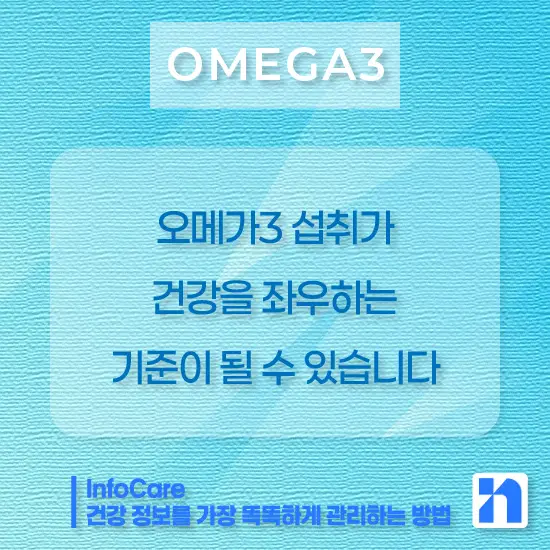 OMEGA3

오메가3 섭취가
건강을 좌우하는
기준이 될 수 있습니다

InfoCare
건강 정보를 가장 똑똑하게 관리하는 방법

h